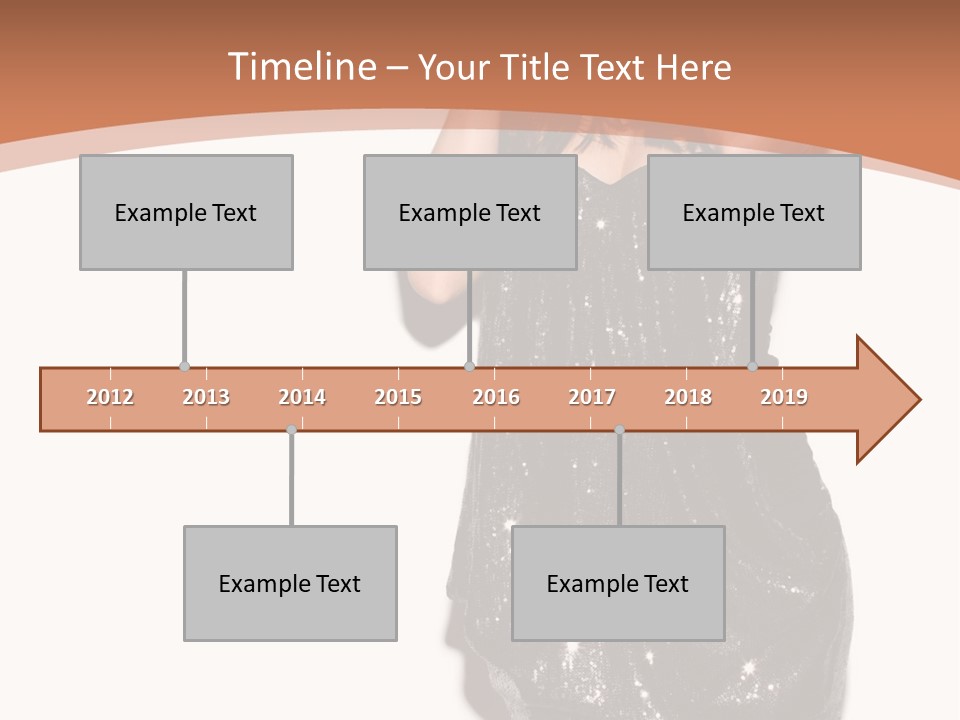 Timeline – Your Title Text Here

Example Text

Example Text

Example Text

2012 2013 2014 2015 2016 2017 2018 2019

Example Text

Example Text